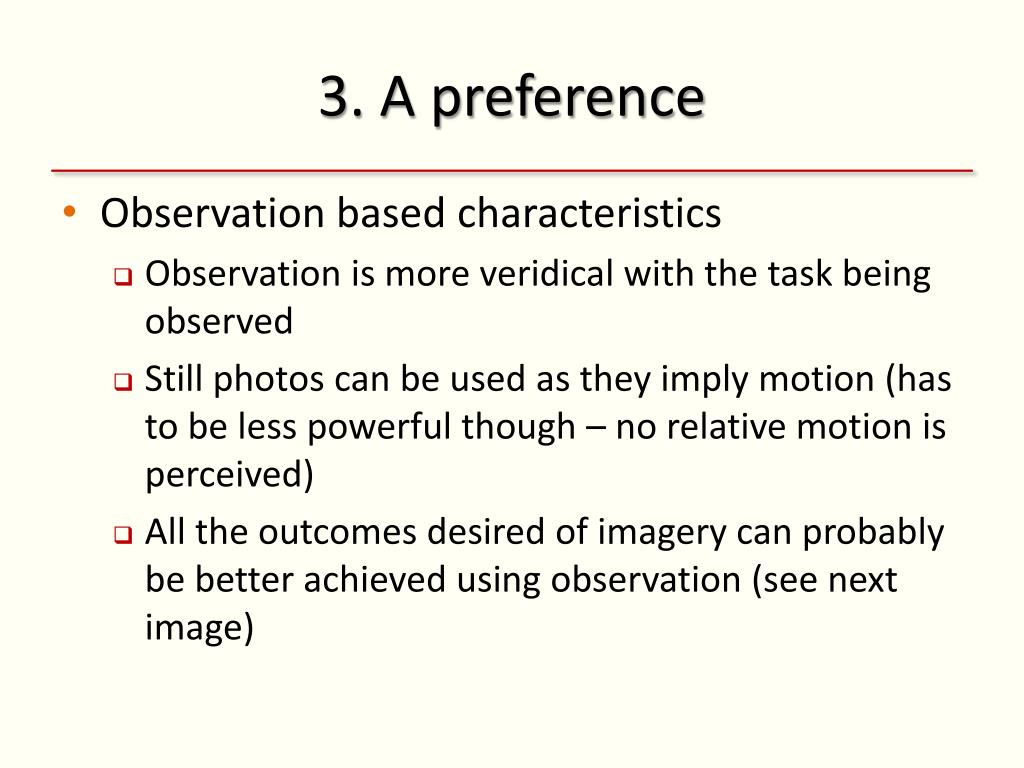 3. A preference

• Observation based characteristics
  ❑ Observation is more veridical with the task being observed
  ❑ Still photos can be used as they imply motion (has to be less powerful though – no relative motion is perceived)
  ❑ All the outcomes desired of imagery can probably be better achieved using observation (see next image)